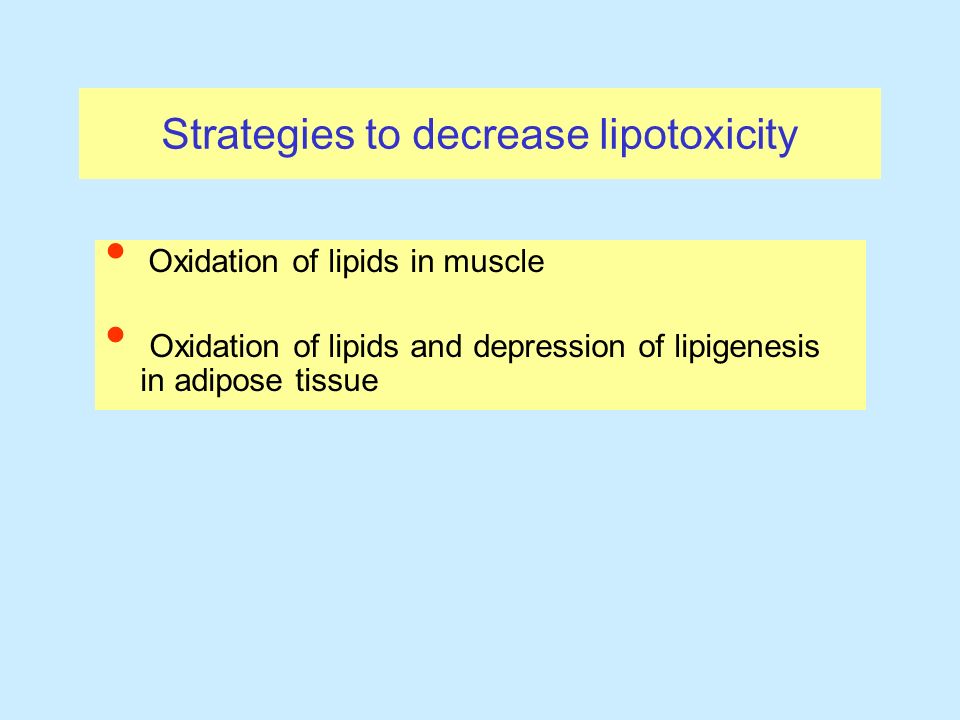 Strategies to decrease lipotoxicity

• Oxidation of lipids in muscle

• Oxidation of lipids and depression of lipigenesis in adipose tissue